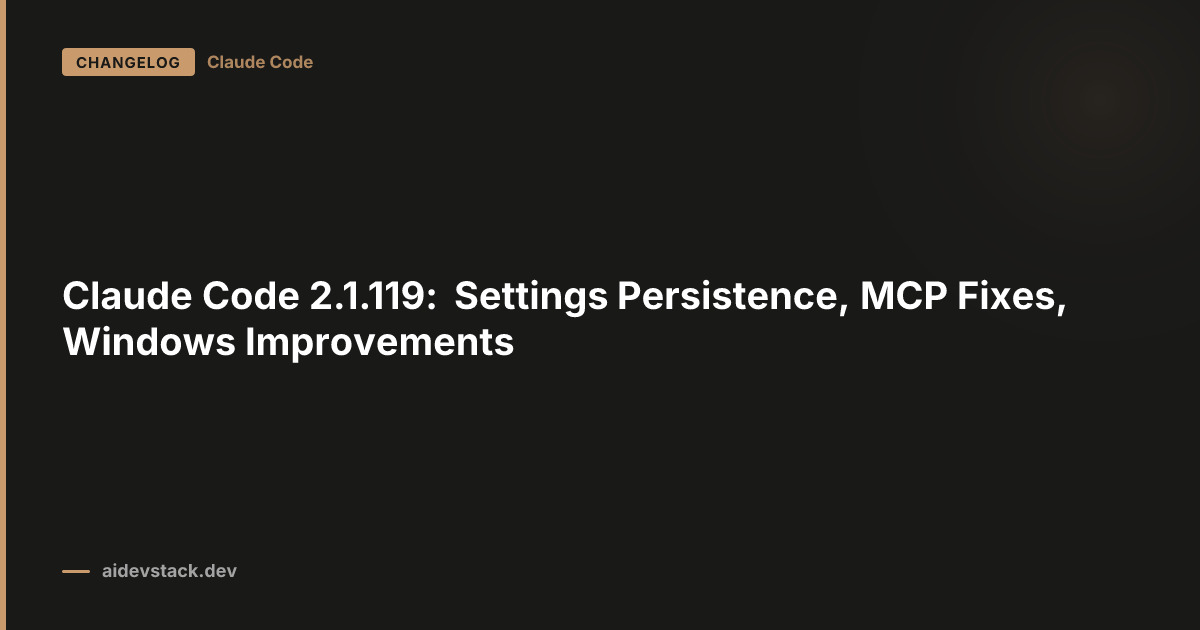 CHANGELOG Claude Code

Claude Code 2.1.119: Settings Persistence, MCP Fixes, Windows Improvements

aidevstack.dev